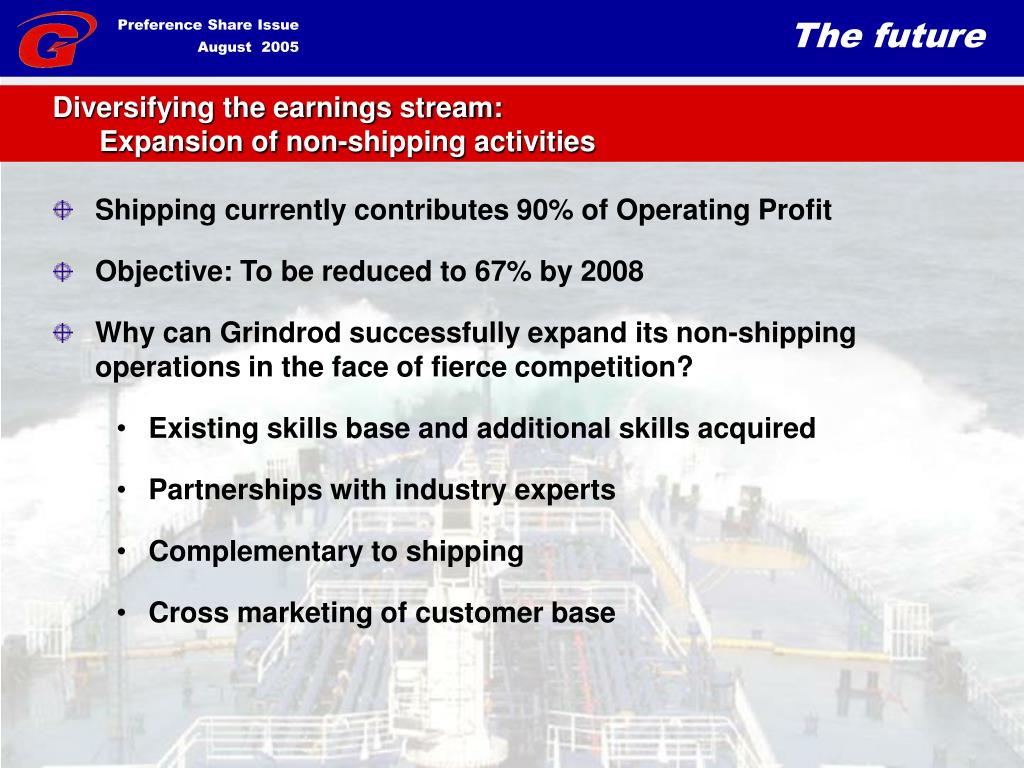 Preference Share Issue
August 2005

The future

Diversifying the earnings stream:
Expansion of non-shipping activities

Shipping currently contributes 90% of Operating Profit

Objective: To be reduced to 67% by 2008

Why can Grindrod successfully expand its non-shipping operations in the face of fierce competition?

• Existing skills base and additional skills acquired

• Partnerships with industry experts

• Complementary to shipping

• Cross marketing of customer base